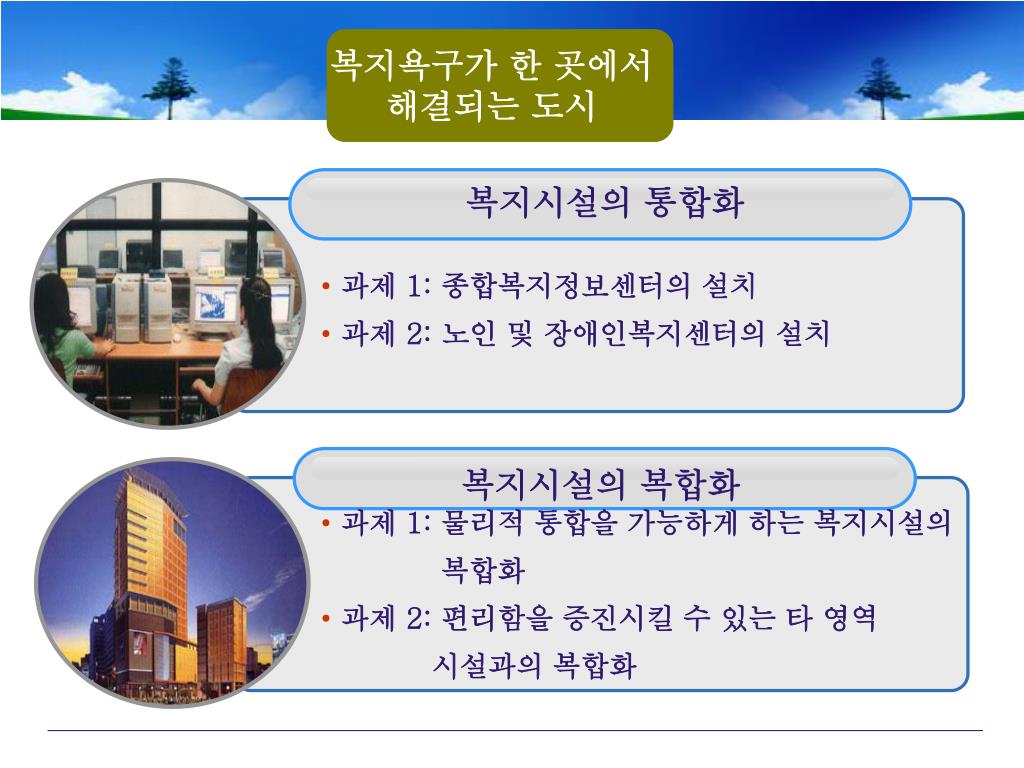 복지욕구가 한 곳에서 해결되는 도시

복지시설의 통합화

• 과제 1: 종합복지정보센터의 설치
• 과제 2: 노인 및 장애인복지센터의 설치

복지시설의 복합화

• 과제 1: 물리적 통합을 가능하게 하는 복지시설의 복합화
• 과제 2: 편리함을 증진시킬 수 있는 타 영역 시설과의 복합화